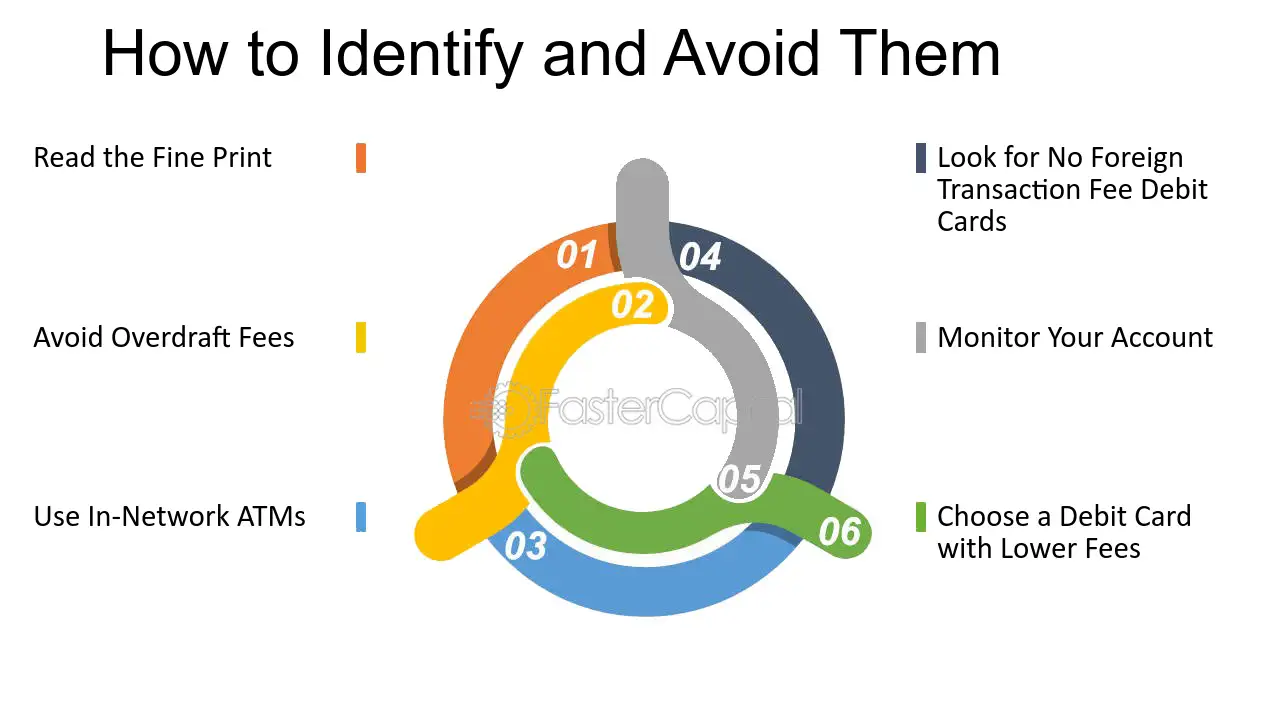 How to Identify and Avoid Them

Read the Fine Print

Avoid Overdraft Fees

Use In-Network ATMs

01

02

03

04

05

06

FasterCapital

Look for No Foreign Transaction Fee Debit Cards

Monitor Your Account

Choose a Debit Card with Lower Fees